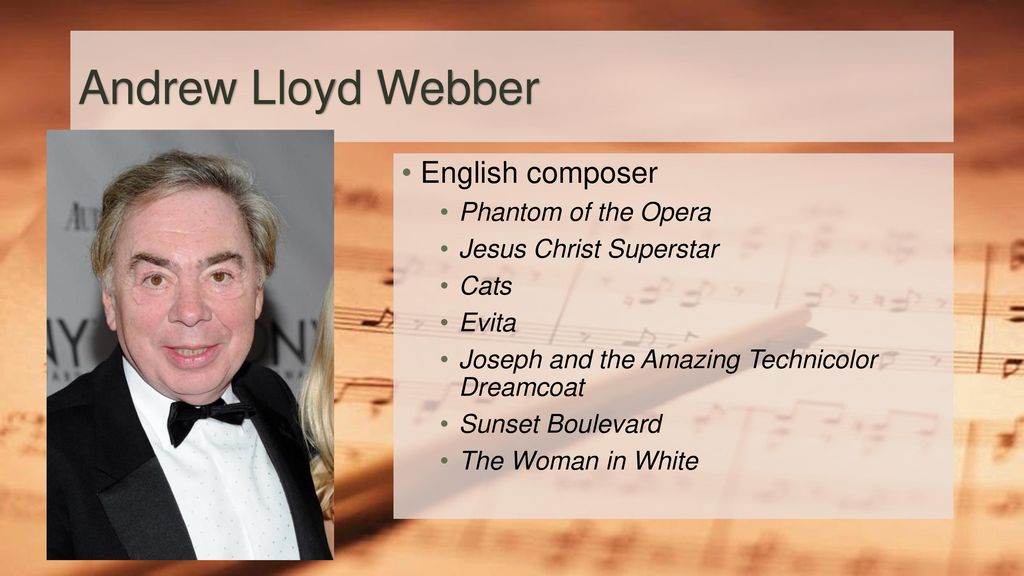 Andrew Lloyd Webber

• English composer
  • Phantom of the Opera
  • Jesus Christ Superstar
  • Cats
  • Evita
  • Joseph and the Amazing Technicolor Dreamcoat
  • Sunset Boulevard
  • The Woman in White